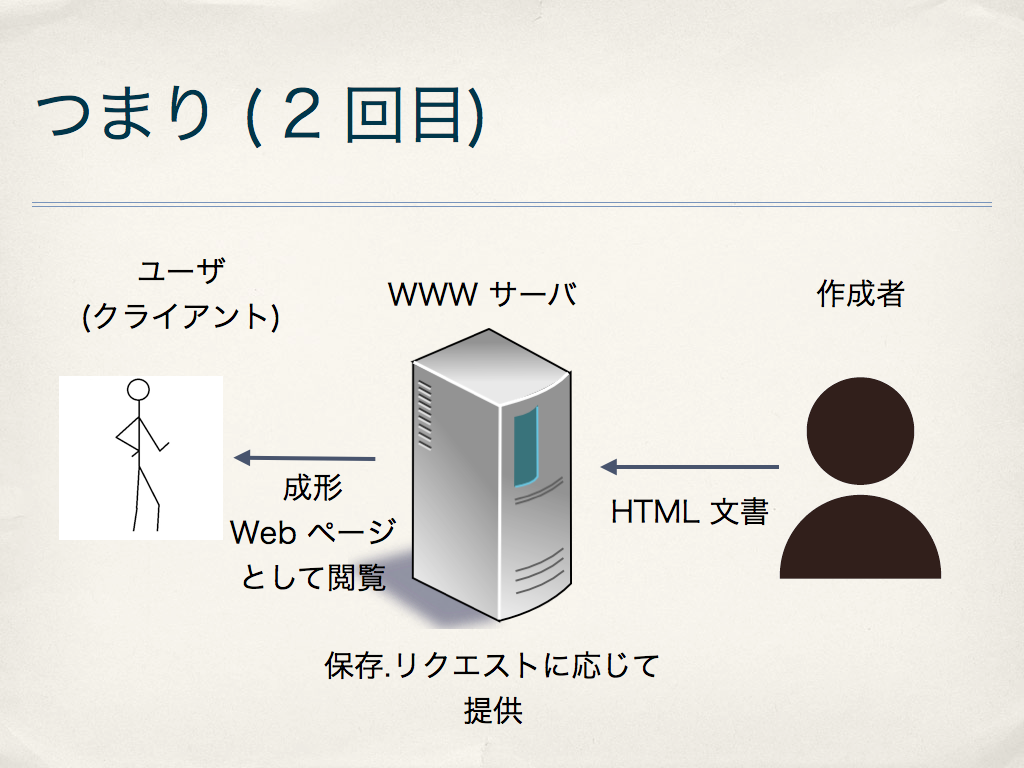 つまり ( 2 回目)

ユーザ
(クライアント)

WWW サーバ

作成者

成形
Web ページ
として閲覧

HTML 文書

保存.リクエストに応じて
提供